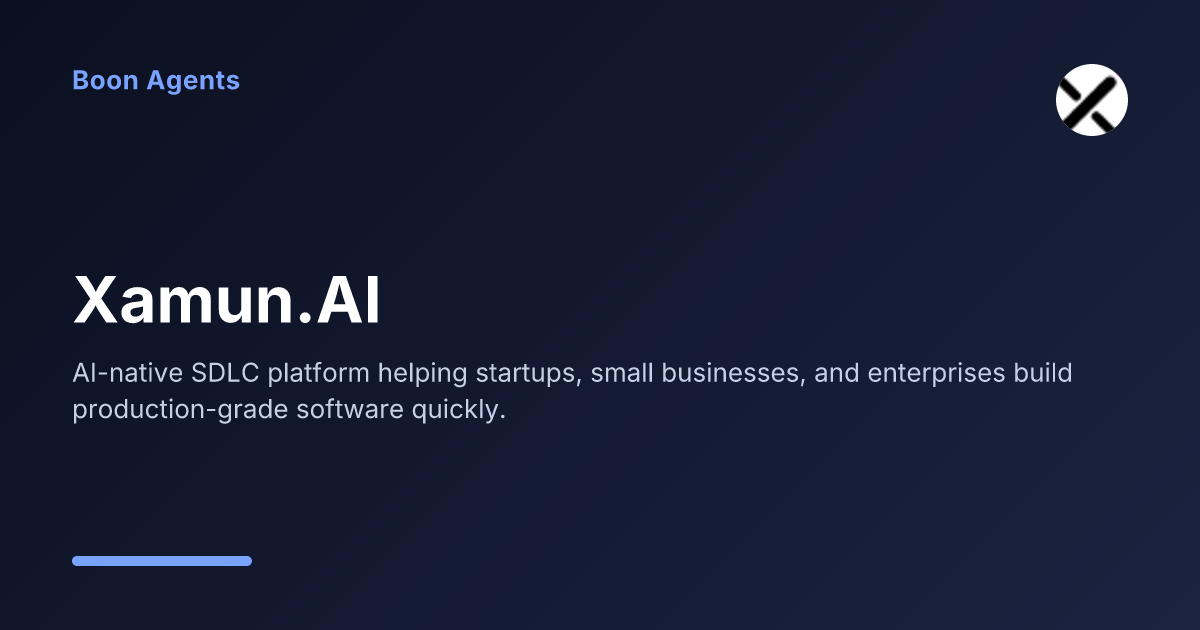 Boon Agents

Xamun.AI

AI-native SDLC platform helping startups, small businesses, and enterprises build production-grade software quickly.